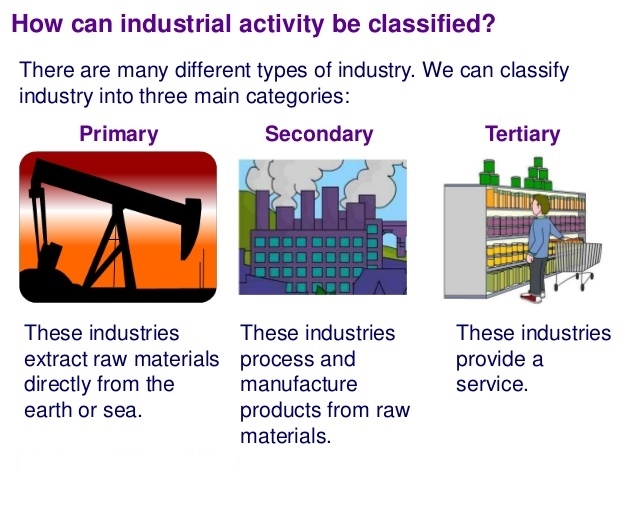 How can industrial activity be classified?

There are many different types of industry. We can classify industry into three main categories:

Primary

These industries extract raw materials directly from the earth or sea.

Secondary

These industries process and manufacture products from raw materials.

Tertiary

These industries provide a service.